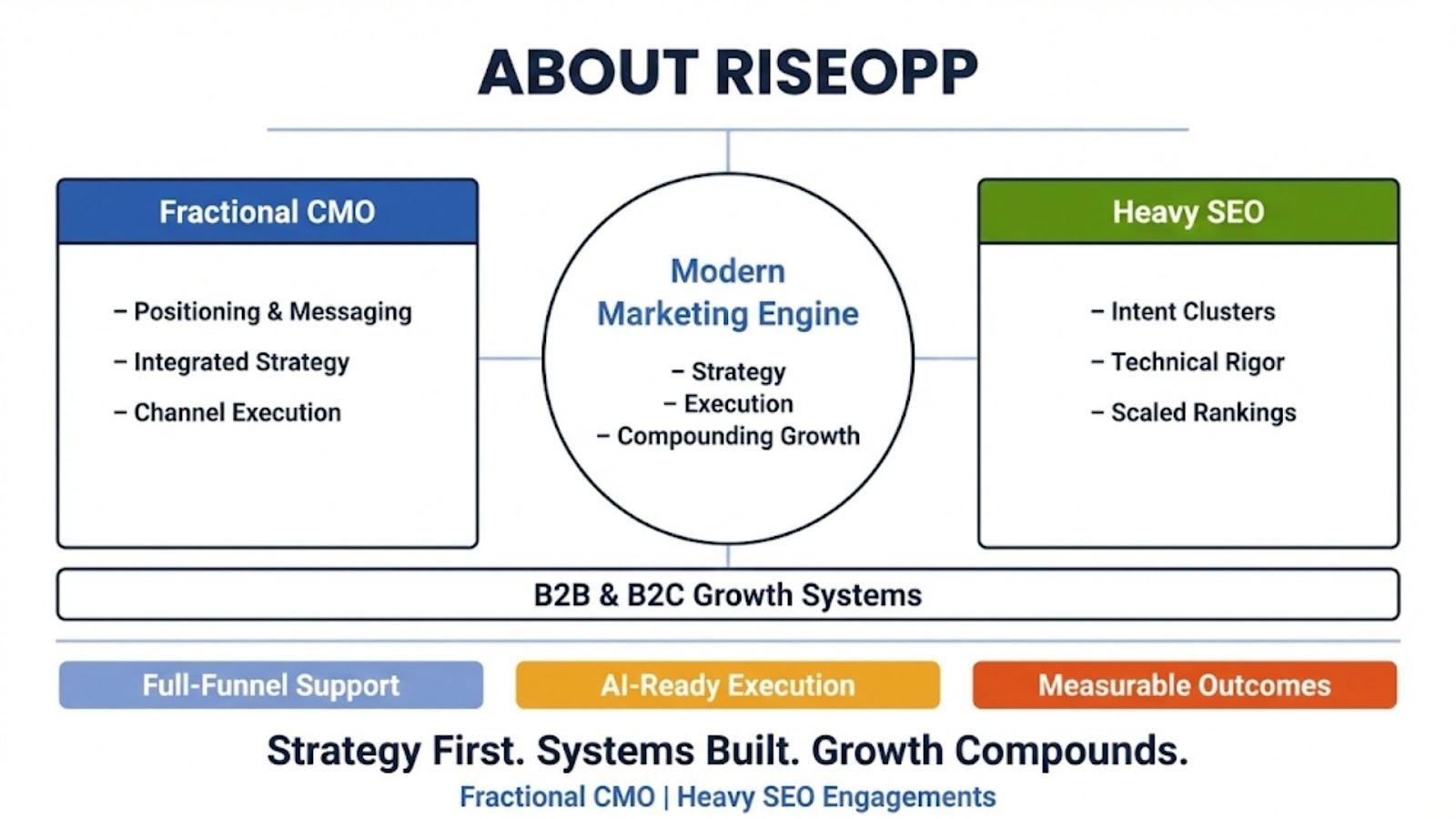 ABOUT RISEOPP

Fractional CMO

– Positioning & Messaging
– Integrated Strategy
– Channel Execution

Modern Marketing Engine

– Strategy
– Execution
– Compounding Growth

Heavy SEO

– Intent Clusters
– Technical Rigor
– Scaled Rankings

B2B & B2C Growth Systems

Full-Funnel Support

AI-Ready Execution

Measurable Outcomes

Strategy First. Systems Built. Growth Compounds.

Fractional CMO | Heavy SEO Engagements